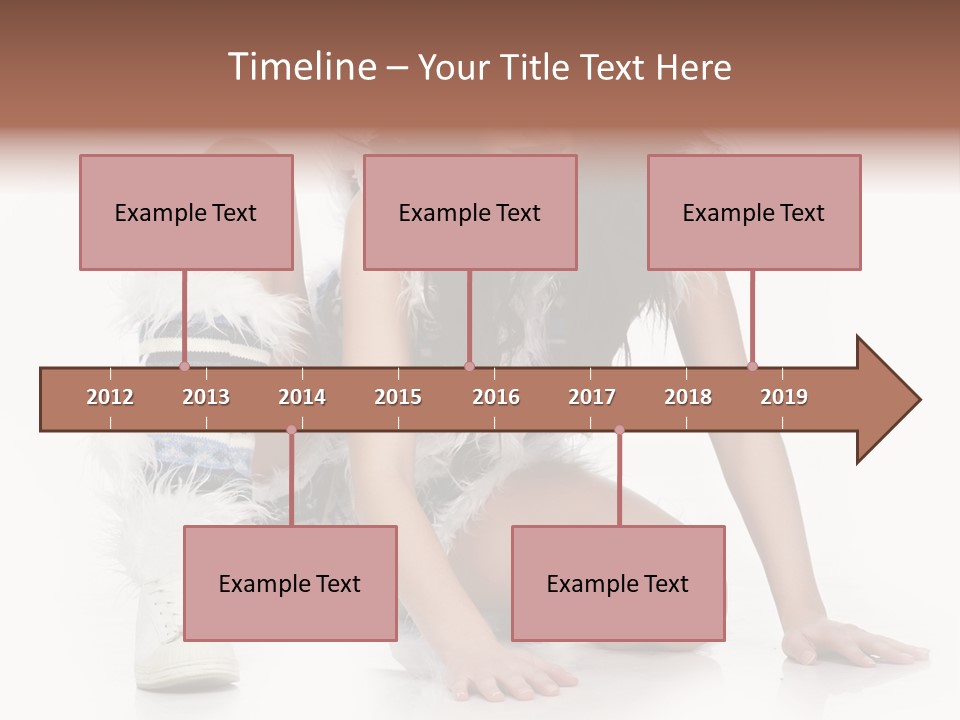 Timeline – Your Title Text Here

Example Text

Example Text

Example Text

2012 2013 2014 2015 2016 2017 2018 2019

Example Text

Example Text